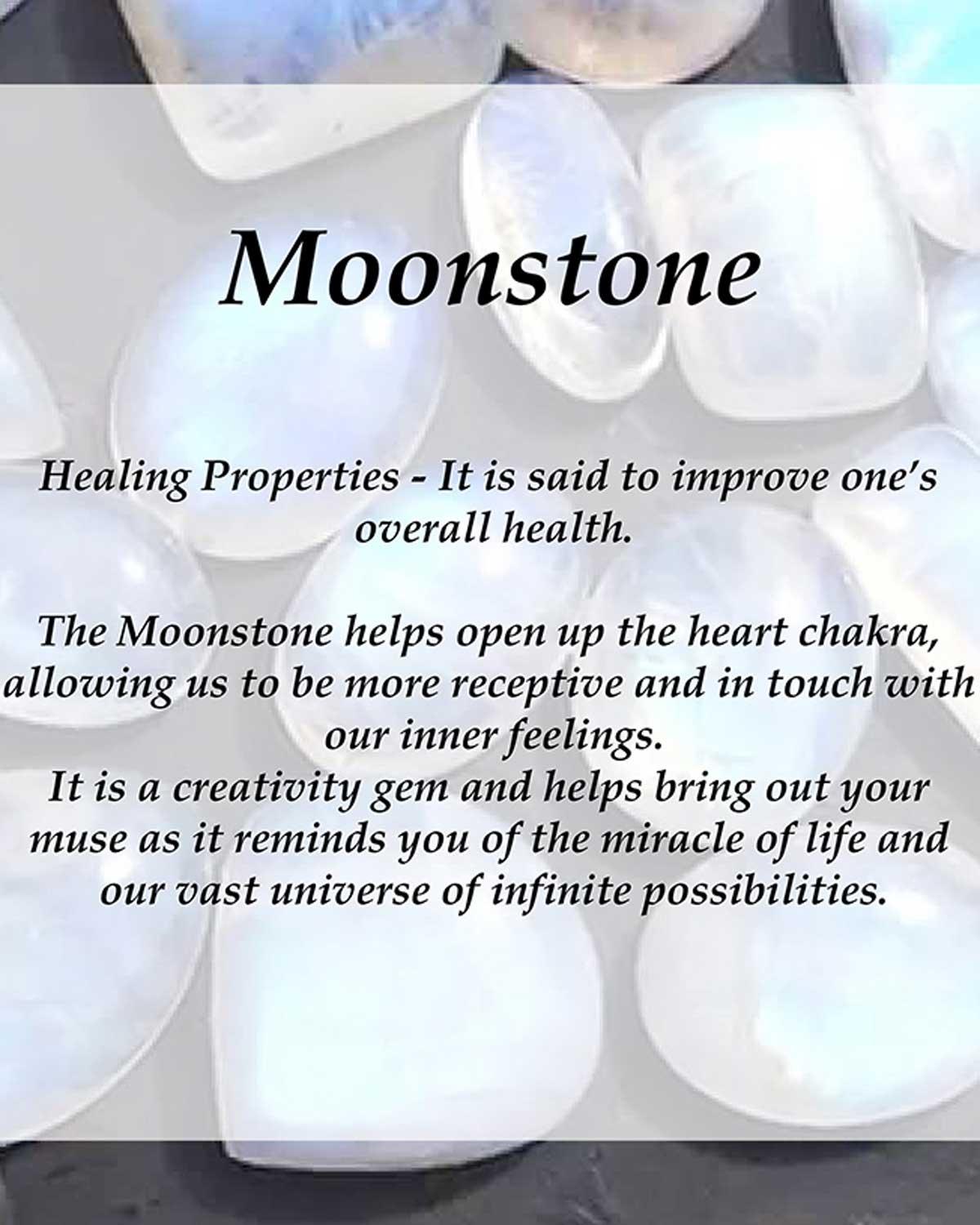 Moonstone

Healing Properties - It is said to improve one's overall health.

The Moonstone helps open up the heart chakra, allowing us to be more receptive and in touch with our inner feelings.
It is a creativity gem and helps bring out your muse as it reminds you of the miracle of life and our vast universe of infinite possibilities.